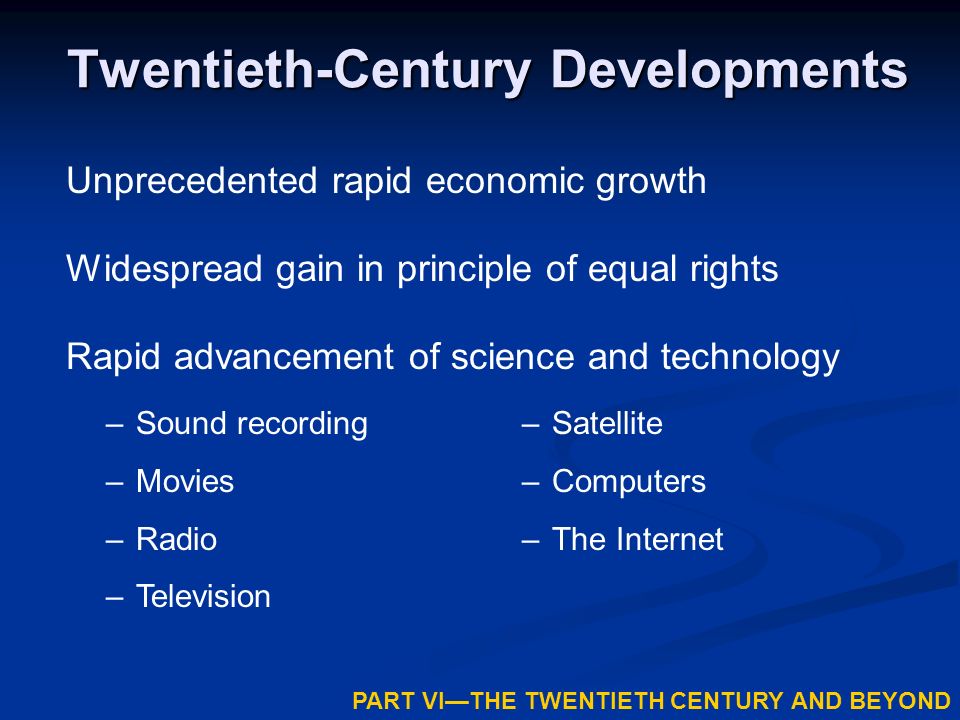 Twentieth-Century Developments

Unprecedented rapid economic growth

Widespread gain in principle of equal rights

Rapid advancement of science and technology

– Sound recording
– Movies
– Radio
– Television

– Satellite
– Computers
– The Internet

PART VI—THE TWENTIETH CENTURY AND BEYOND